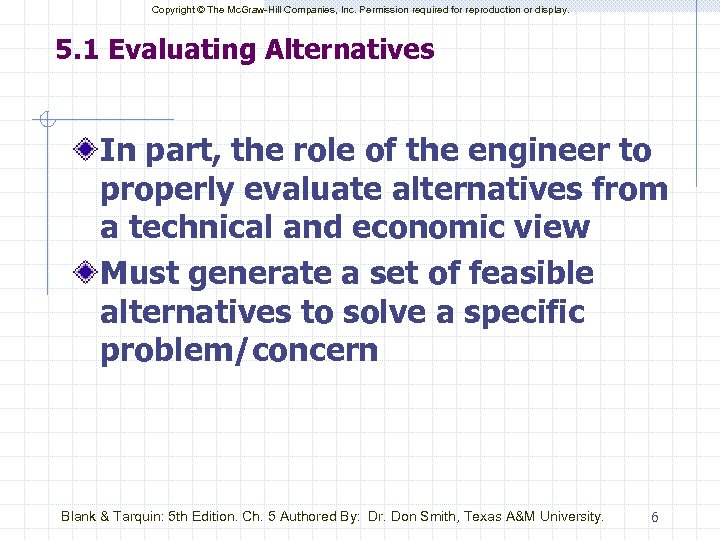 Copyright © The McGraw-Hill Companies, Inc. Permission required for reproduction or display.

5.1 Evaluating Alternatives

In part, the role of the engineer to properly evaluate alternatives from a technical and economic view

Must generate a set of feasible alternatives to solve a specific problem/concern

Blank & Tarquin: 5th Edition. Ch. 5 Authored By: Dr. Don Smith, Texas A&M University.

6